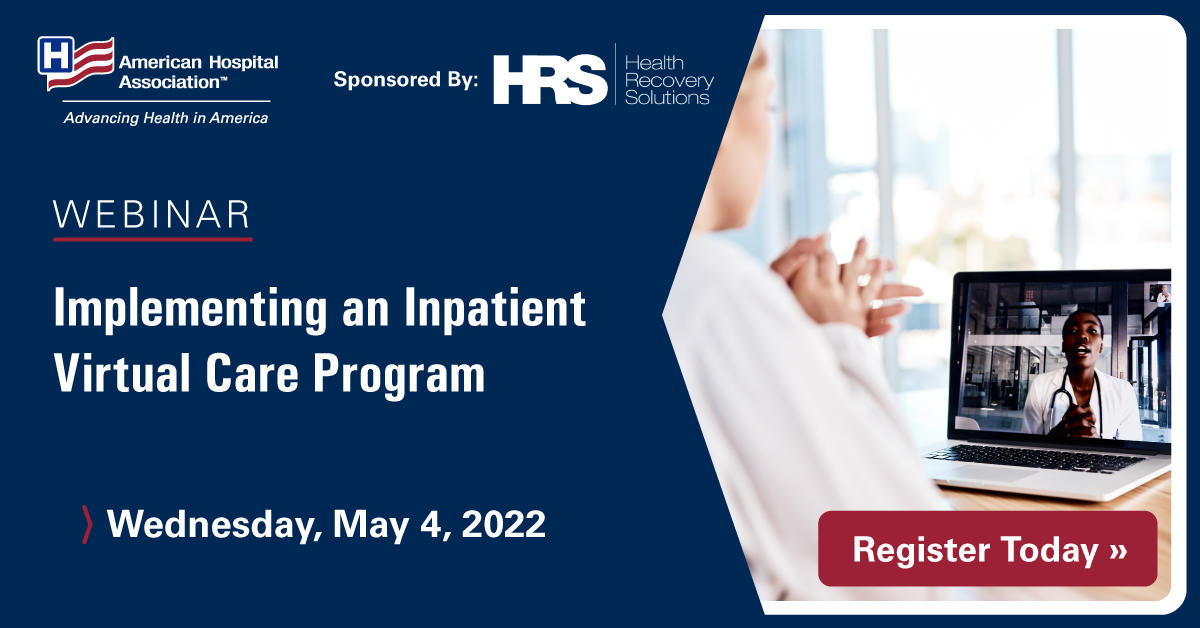 H American Hospital Association™
Advancing Health in America

Sponsored By: HRS Health Recovery Solutions

WEBINAR

Implementing an Inpatient Virtual Care Program

Wednesday, May 4, 2022

Register Today »